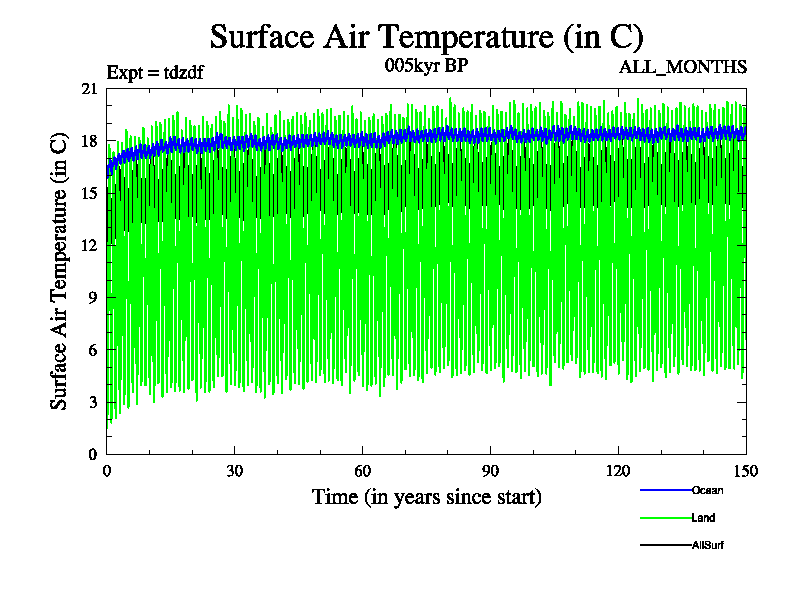 Surface Air Temperature (in C)

Expt = tdzdf

005kyr BP

ALL_MONTHS

Surface Air Temperature (in C)

21
18
15
12
9
6
3
0

0
30
60
90
120
150

Time (in years since start)

Ocean
Land
AllSurf